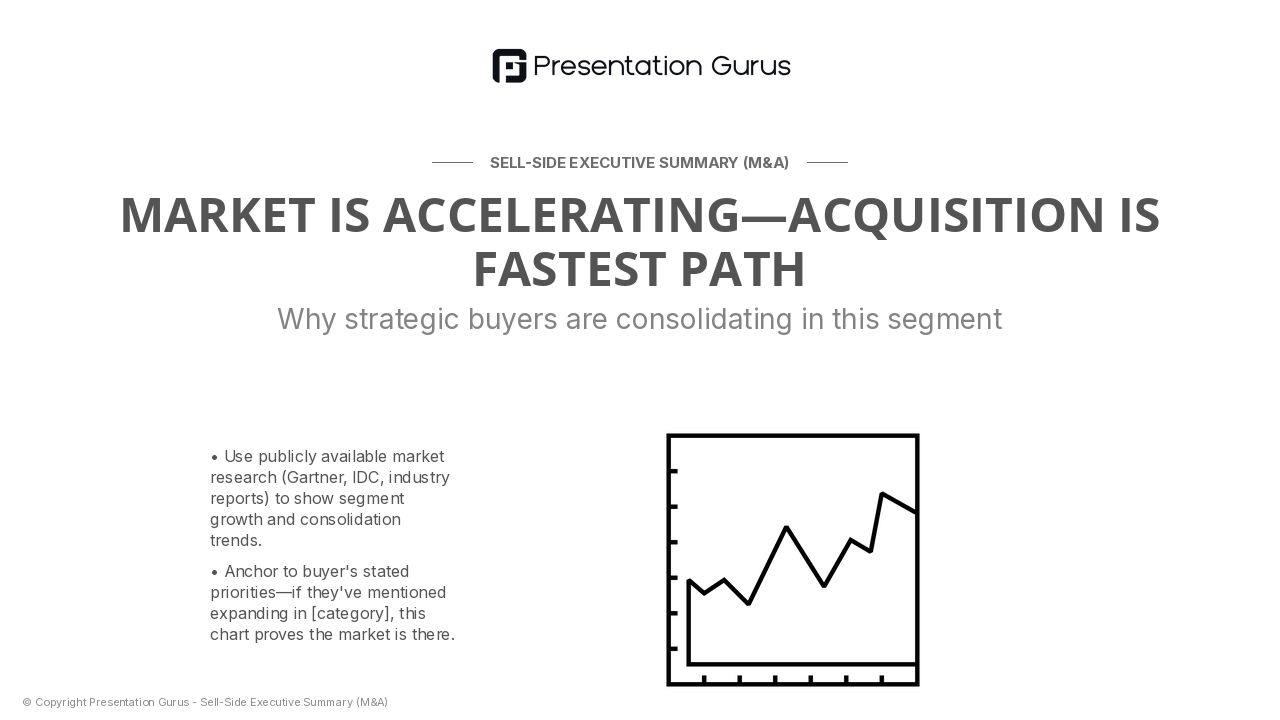 Presentation Gurus

SELL-SIDE EXECUTIVE SUMMARY (M&A)

MARKET IS ACCELERATING—ACQUISITION IS FASTEST PATH

Why strategic buyers are consolidating in this segment

• Use publicly available market research (Gartner, IDC, industry reports) to show segment growth and consolidation trends.

• Anchor to buyer's stated priorities—if they've mentioned expanding in [category], this chart proves the market is there.

© Copyright Presentation Gurus - Sell-Side Executive Summary (M&A)